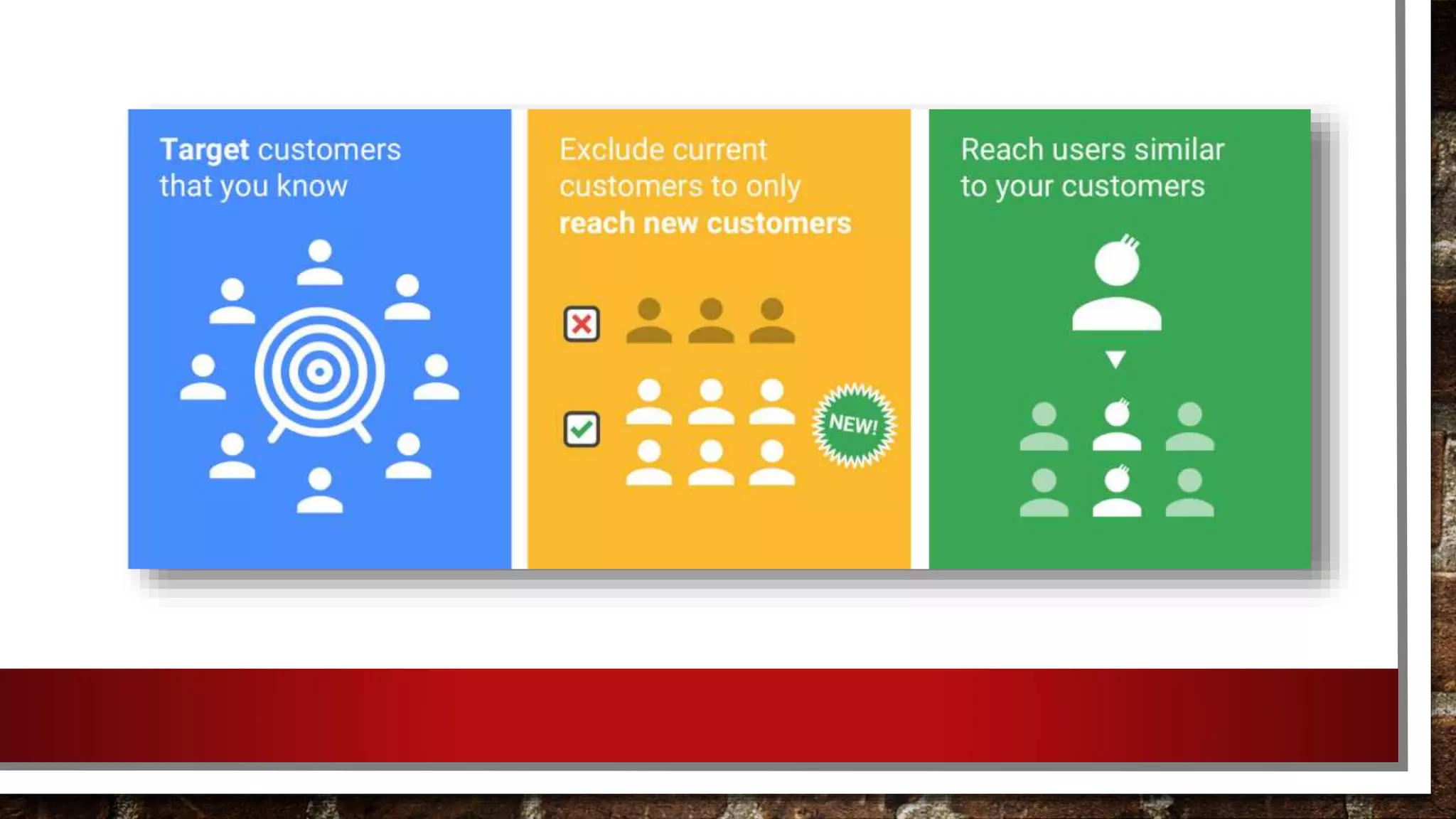 Target customers that you know

Exclude current customers to only reach new customers

NEW!

Reach users similar to your customers